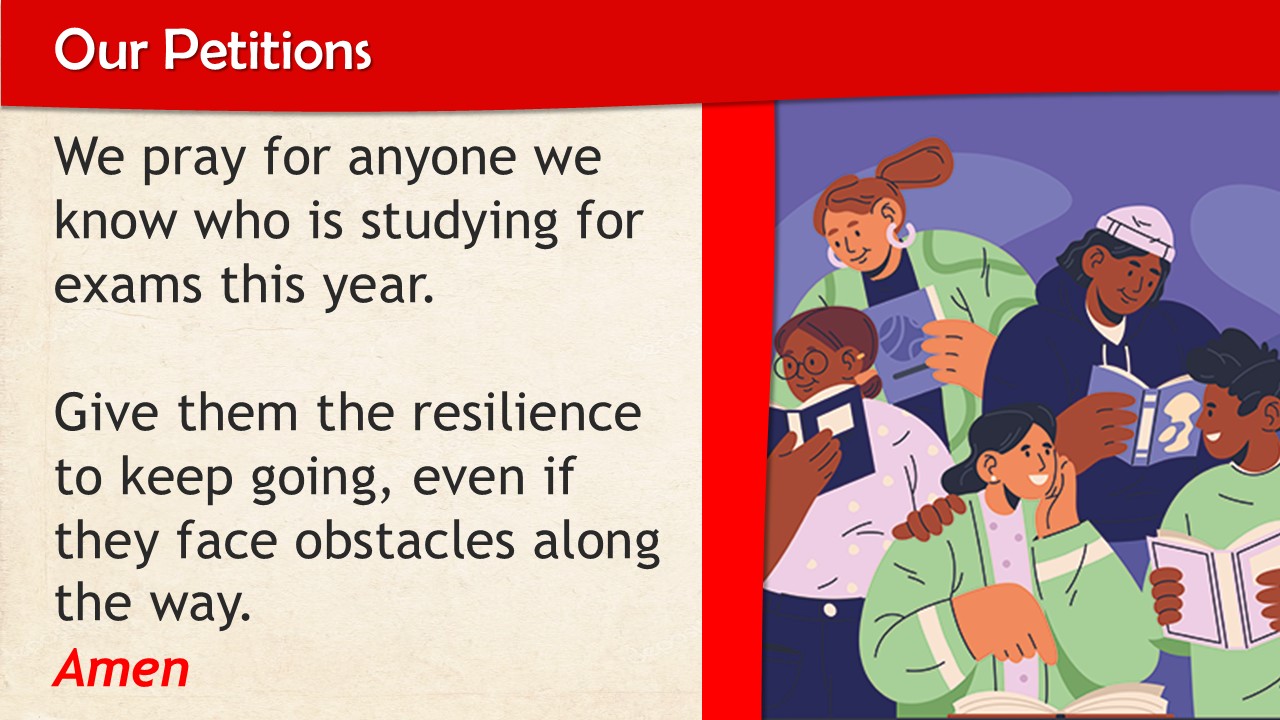 Our Petitions

We pray for anyone we know who is studying for exams this year.

Give them the resilience to keep going, even if they face obstacles along the way.

Amen